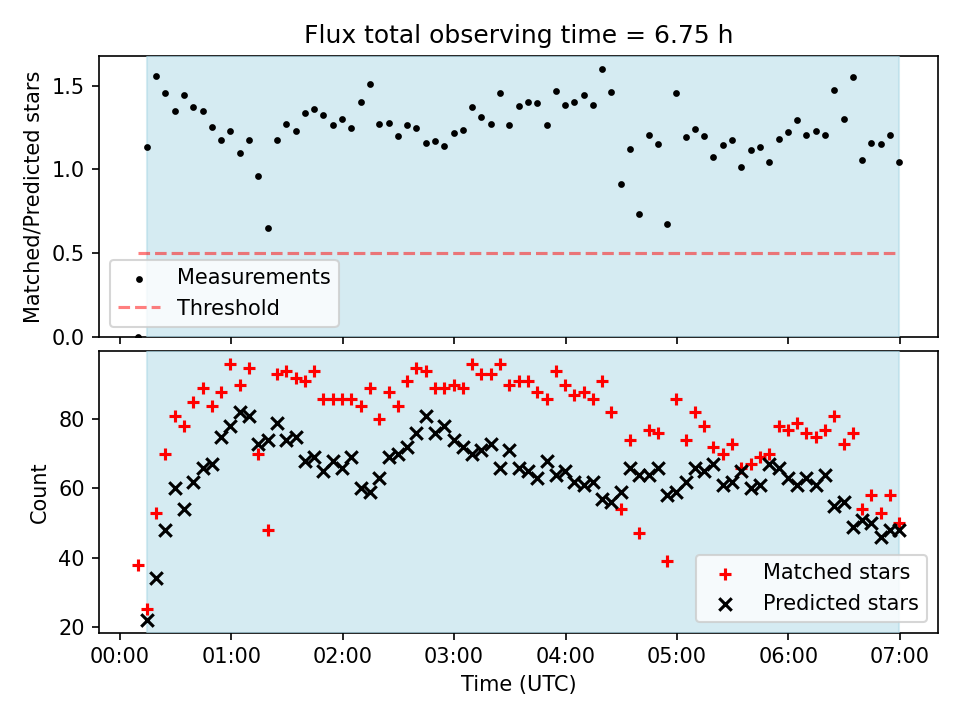 Flux total observing time = 6.75 h

Matched/Predicted stars

1.5
1.0
0.5
0.0

Measurements
Threshold

Count

80
60
40
20

Matched stars
Predicted stars

00:00 01:00 02:00 03:00 04:00 05:00 06:00 07:00

Time (UTC)